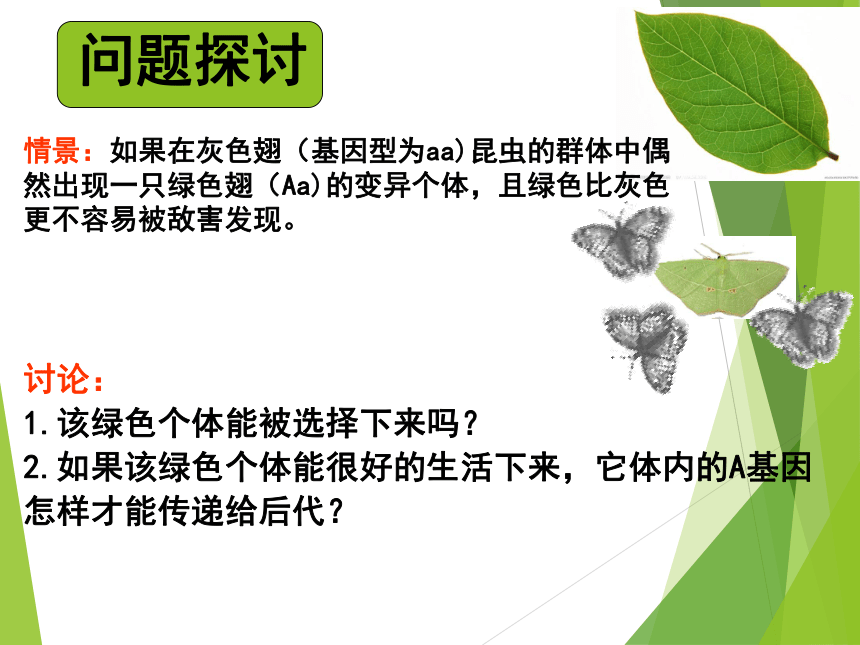 问题探讨

情景：如果在灰色翅（基因型为aa)昆虫的群体中偶然出现一只绿色翅（Aa)的变异个体，且绿色比灰色更不容易被敌害发现。

讨论：
1.该绿色个体能被选择下来吗？
2.如果该绿色个体能很好的生活下来，它体内的A基因怎样才能传递给后代？